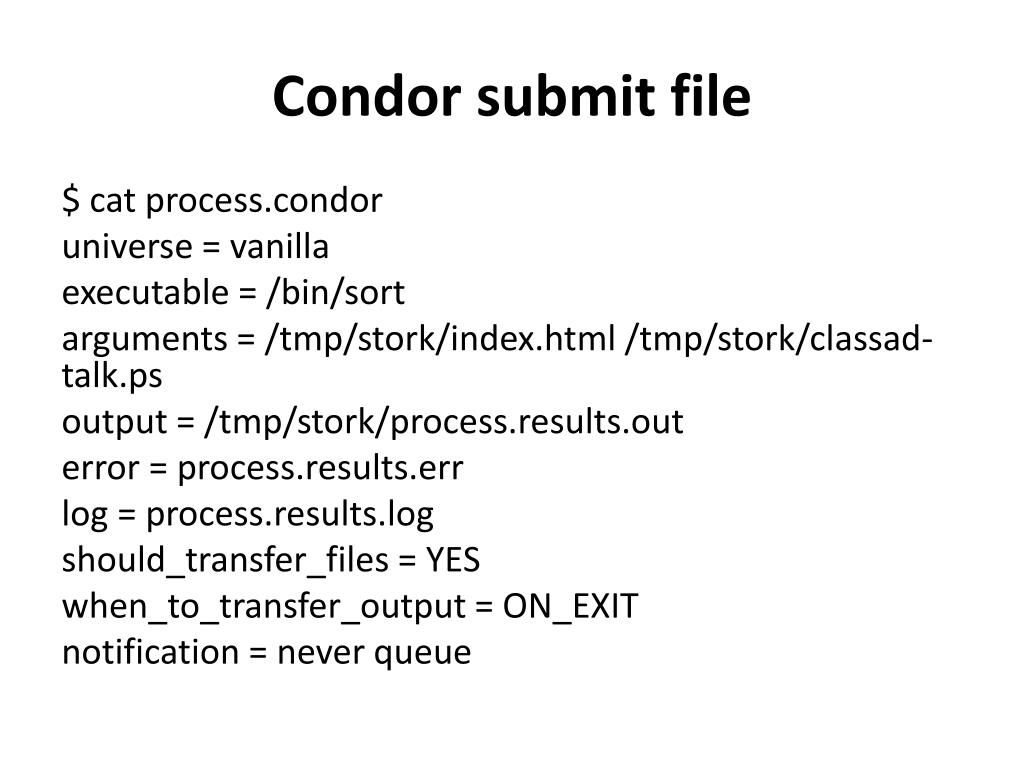 Condor submit file

$ cat process.condor
universe = vanilla
executable = /bin/sort
arguments = /tmp/stork/index.html /tmp/stork/classad-talk.ps
output = /tmp/stork/process.results.out
error = process.results.err
log = process.results.log
should_transfer_files = YES
when_to_transfer_output = ON_EXIT
notification = never queue